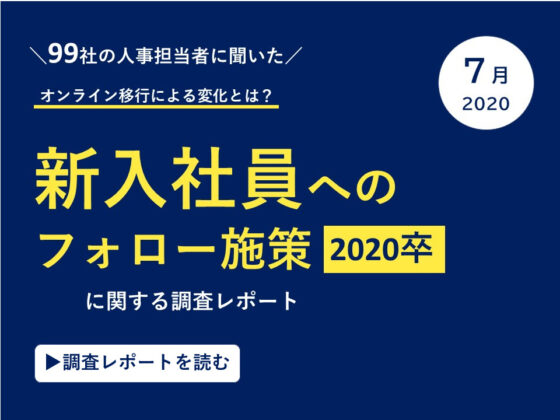 ＼99社の人事担当者に聞いた／

オンライン移行による変化とは？

7月
2020

新入社員への
フォロー施策 2020卒
に関する調査レポート

▶調査レポートを読む